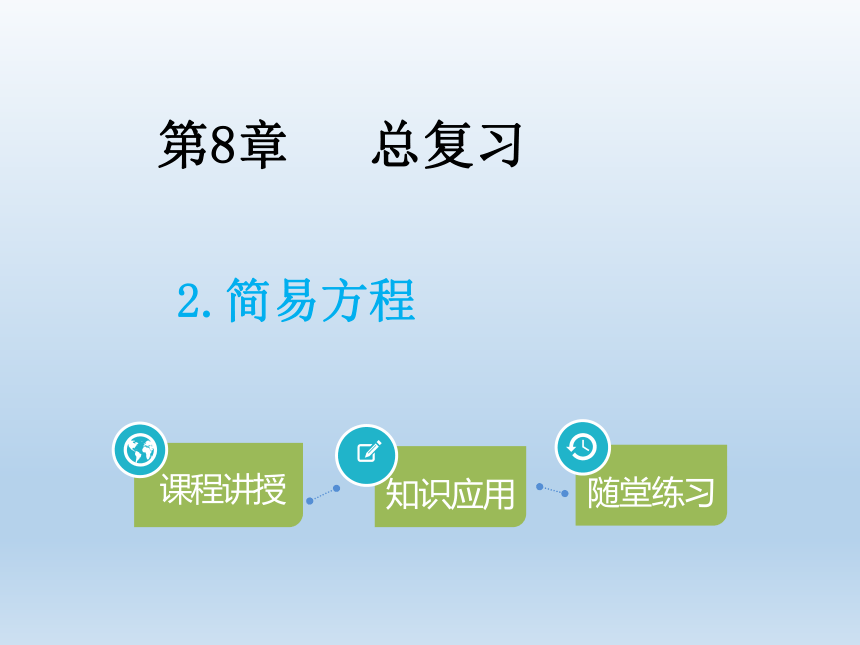 第8章　　总复习

2. 简易方程

课程讲授

知识应用

随堂练习